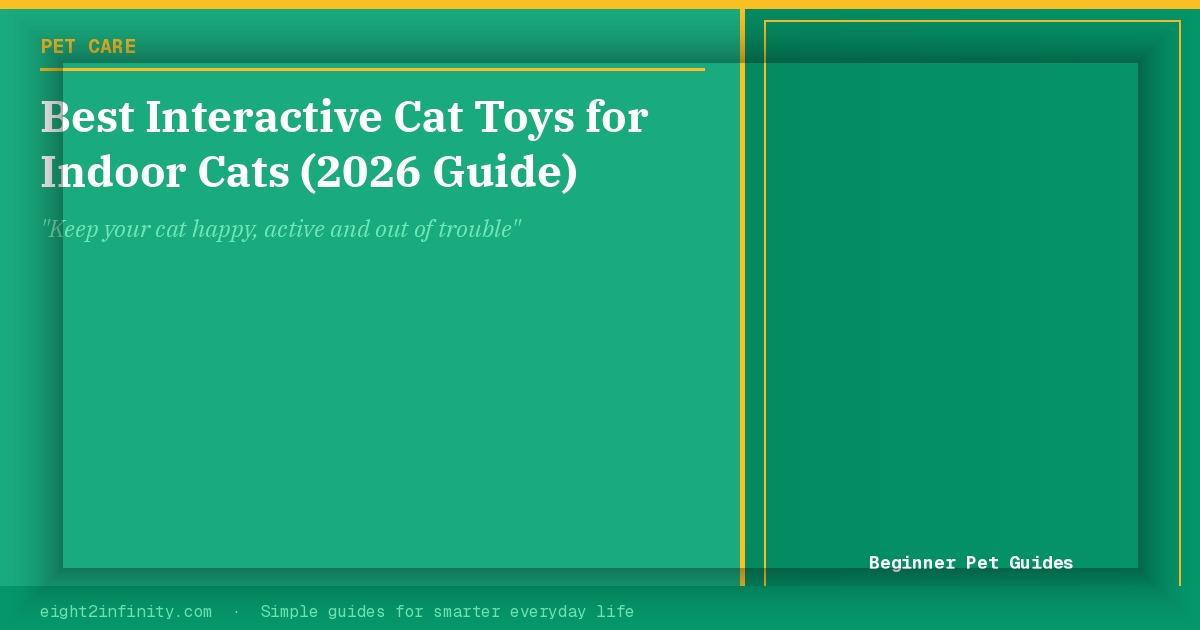 PET CARE

Best Interactive Cat Toys for Indoor Cats (2026 Guide)

"Keep your cat happy, active and out of trouble"

Beginner Pet Guides

eight2infinity.com · Simple guides for smarter everyday life